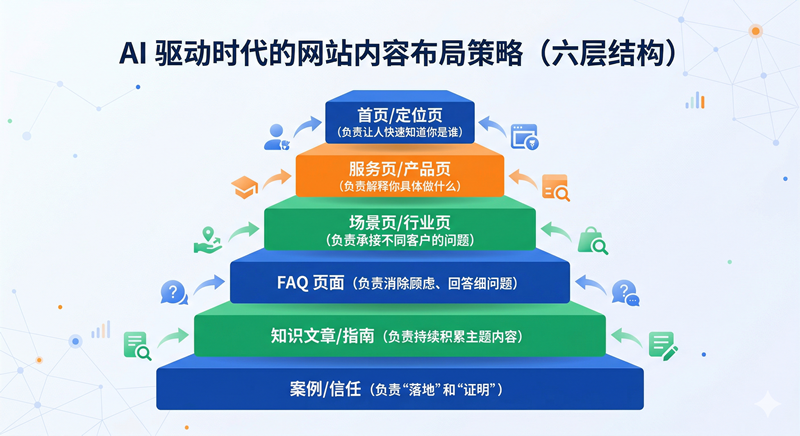 AI 驱动时代的网站内容布局策略（六层结构）

首页/定位页
（负责让人快速知道你是谁）

服务页/产品页
（负责解释你具体做什么）

场景页/行业页
（负责承接不同客户的问题）

FAQ 页面（负责消除顾虑、回答细问题）

知识文章/指南（负责持续积累主题内容）

案例/信任（负责“落地”和“证明”）